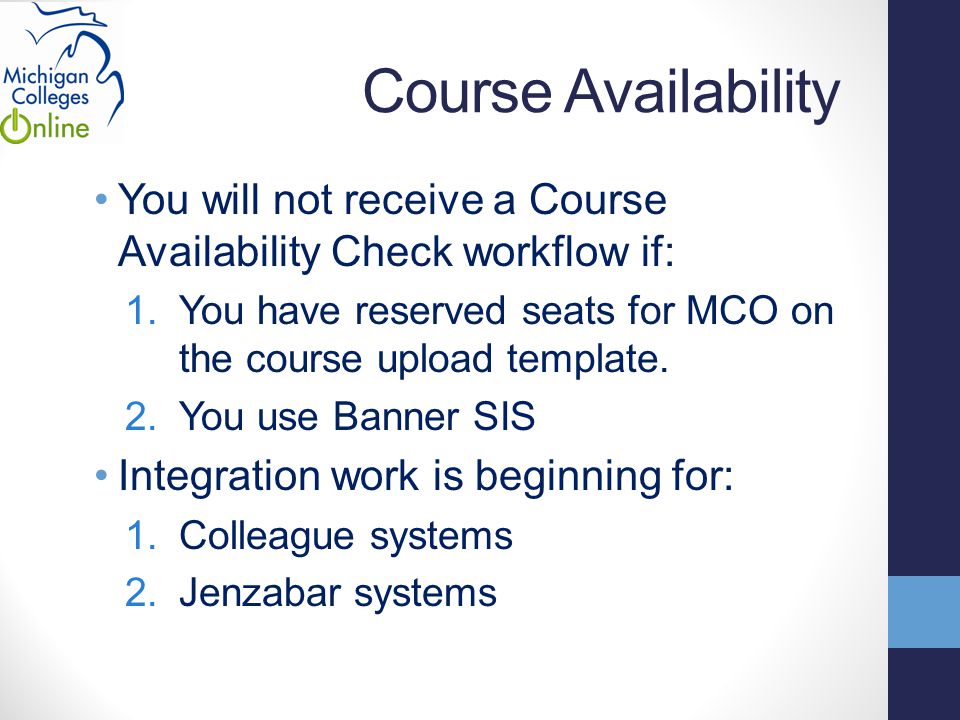 Michigan Colleges Online

Course Availability

• You will not receive a Course Availability Check workflow if:
1. You have reserved seats for MCO on the course upload template.
2. You use Banner SIS
• Integration work is beginning for:
1. Colleague systems
2. Jenzabar systems